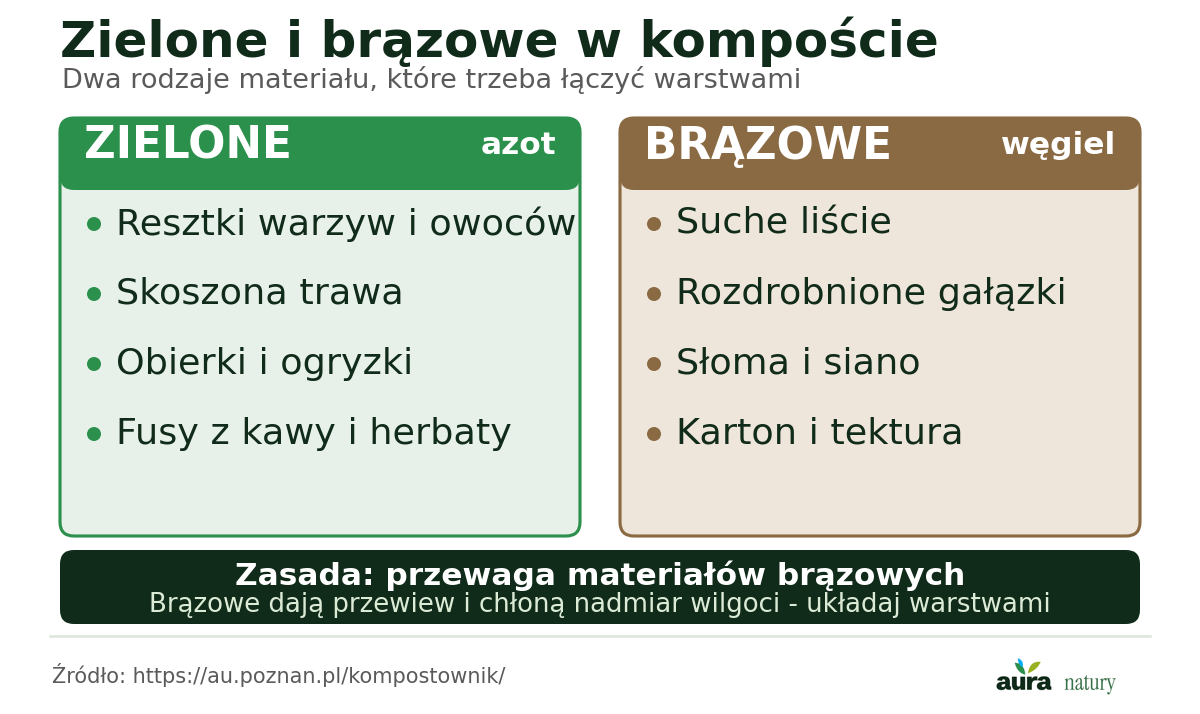 Zielone i brązowe w kompoście
Dwa rodzaje materiału, które trzeba łączyć warstwami

ZIELONE azot

• Resztki warzyw i owoców
• Skoszona trawa
• Obierki i ogryzki
• Fusy z kawy i herbaty

BRĄZOWE węgiel

• Suche liście
• Rozdrobnione gałązki
• Słoma i siano
• Karton i tektura

Zasada: przewaga materiałów brązowych
Brązowe dają przewiew i chłoną nadmiar wilgoci - układaj warstwami

Źródło: https://au.poznan.pl/kompostownik/

aura natury